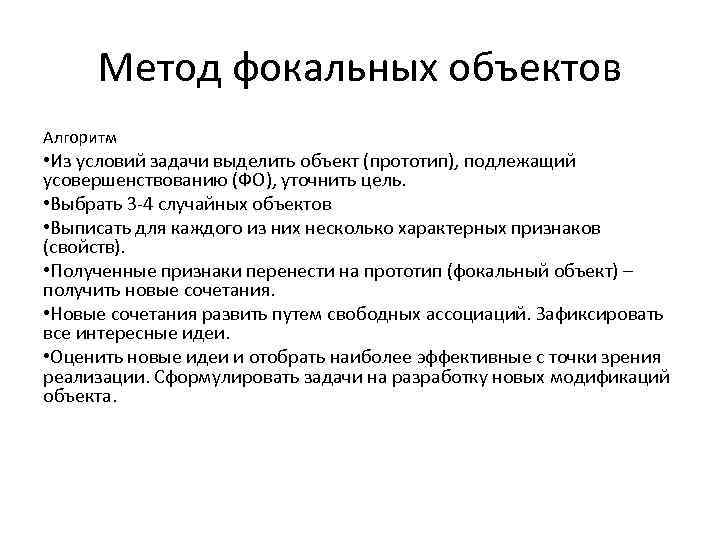 Метод фокальных объектов

Алгоритм

•Из условий задачи выделить объект (прототип), подлежащий усовершенствованию (ФО), уточнить цель.

•Выбрать 3-4 случайных объектов

•Выписать для каждого из них несколько характерных признаков (свойств).

•Полученные признаки перенести на прототип (фокальный объект) – получить новые сочетания.

•Новые сочетания развить путем свободных ассоциаций. Зафиксировать все интересные идеи.

•Оценить новые идеи и отобрать наиболее эффективные с точки зрения реализации. Сформулировать задачи на разработку новых модификаций объекта.